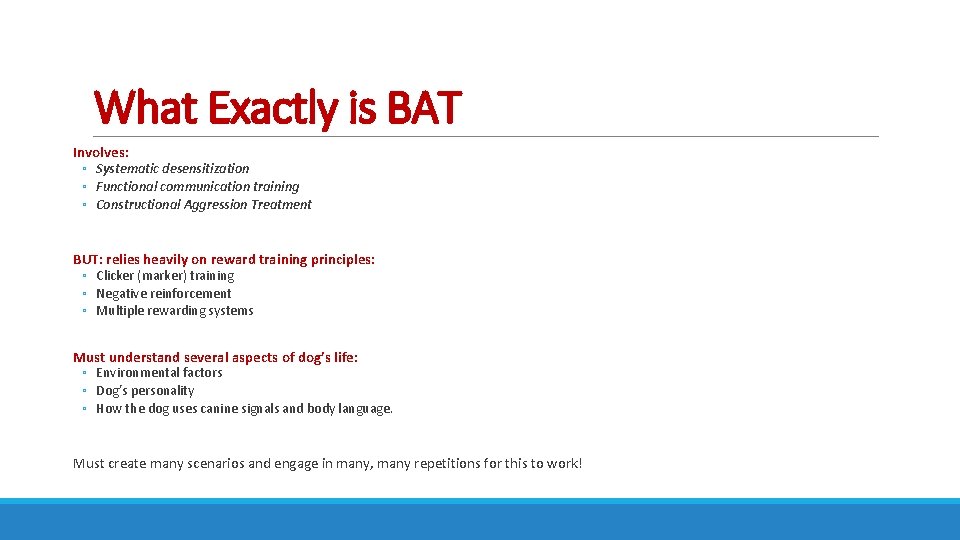 What Exactly is BAT

Involves:
◦ Systematic desensitization
◦ Functional communication training
◦ Constructional Aggression Treatment

BUT: relies heavily on reward training principles:
◦ Clicker (marker) training
◦ Negative reinforcement
◦ Multiple rewarding systems

Must understand several aspects of dog's life:
◦ Environmental factors
◦ Dog's personality
◦ How the dog uses canine signals and body language.

Must create many scenarios and engage in many, many repetitions for this to work!